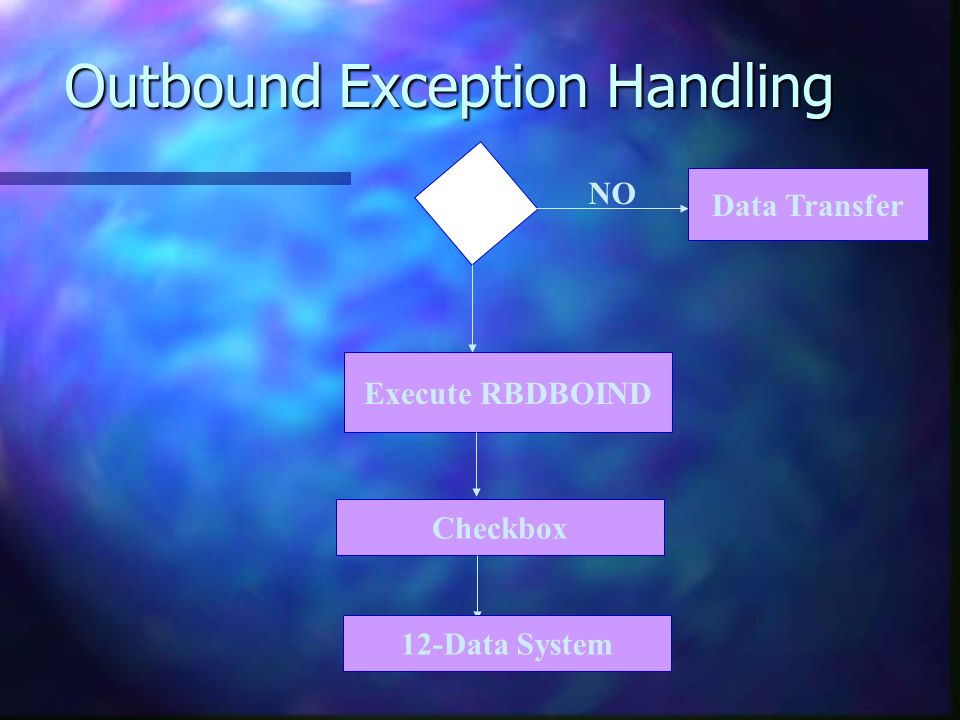 Outbound Exception Handling

NO

Data Transfer

Execute RBDBOIND

Checkbox

12-Data System